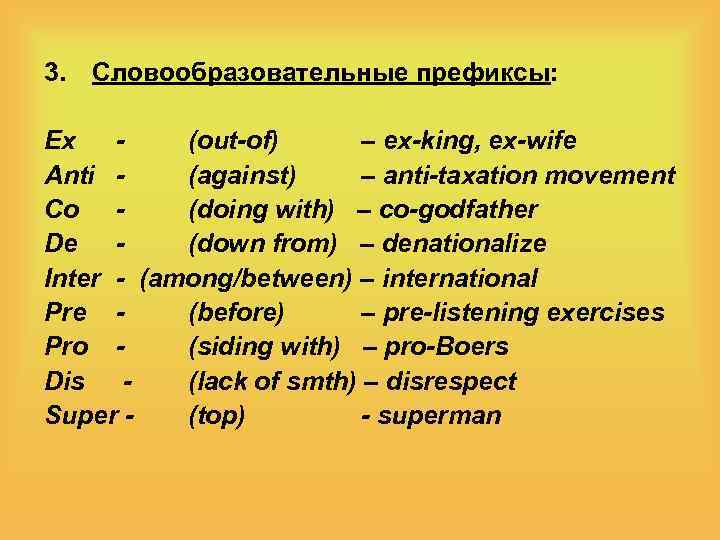 3. Словообразовательные префиксы:

Ex - (out-of) – ex-king, ex-wife
Anti - (against) – anti-taxation movement
Co - (doing with) – co-godfather
De - (down from) – denationalize
Inter - (among/between) – international
Pre - (before) – pre-listening exercises
Pro - (siding with) – pro-Boers
Dis - (lack of smth) – disrespect
Super - (top) - superman